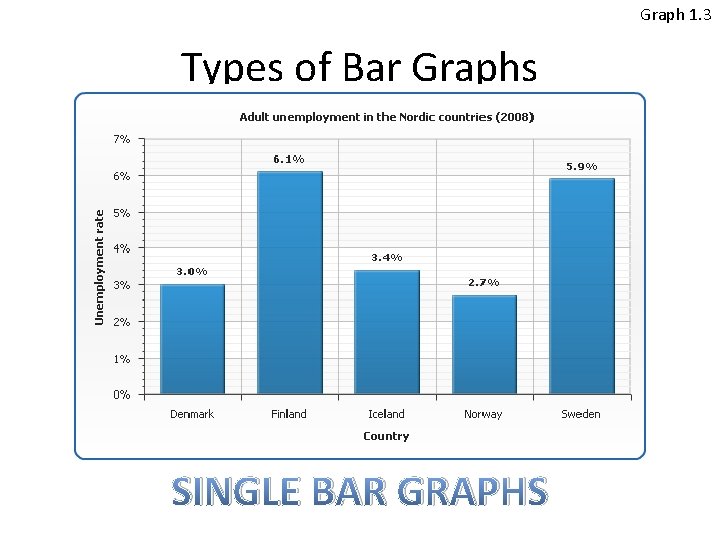 Graph 1.3

Types of Bar Graphs

Adult unemployment in the Nordic countries (2008)

Unemployment rate

7%
6%
5%
4%
3%
2%
1%
0%

3.0%
6.1%
3.4%
2.7%
5.9%

Denmark
Finland
Iceland
Norway
Sweden

Country

SINGLE BAR GRAPHS